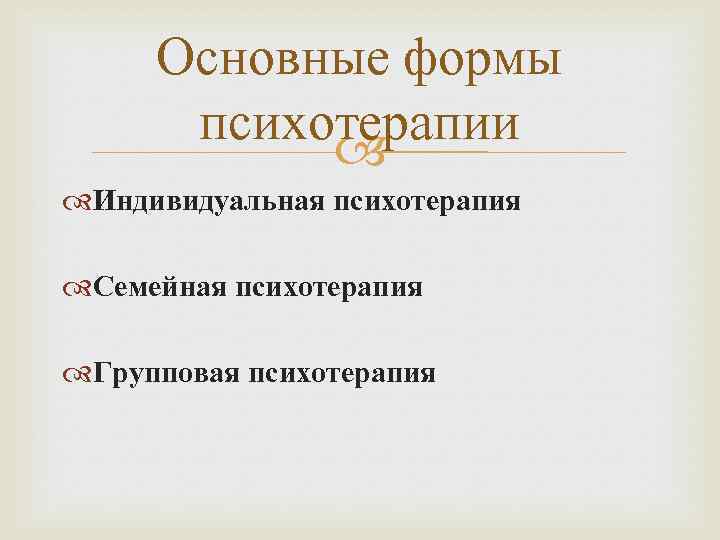 Основные формы психотерапии

Индивидуальная психотерапия

Семейная психотерапия

Групповая психотерапия